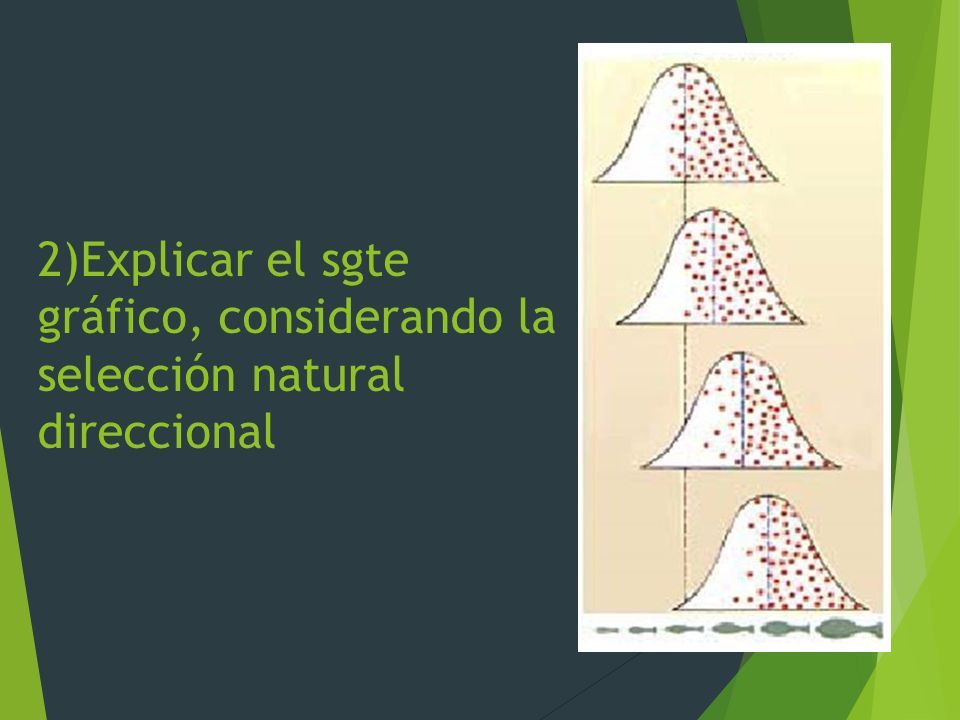 2)Explicar el sgte gráfico, considerando la selección natural direccional